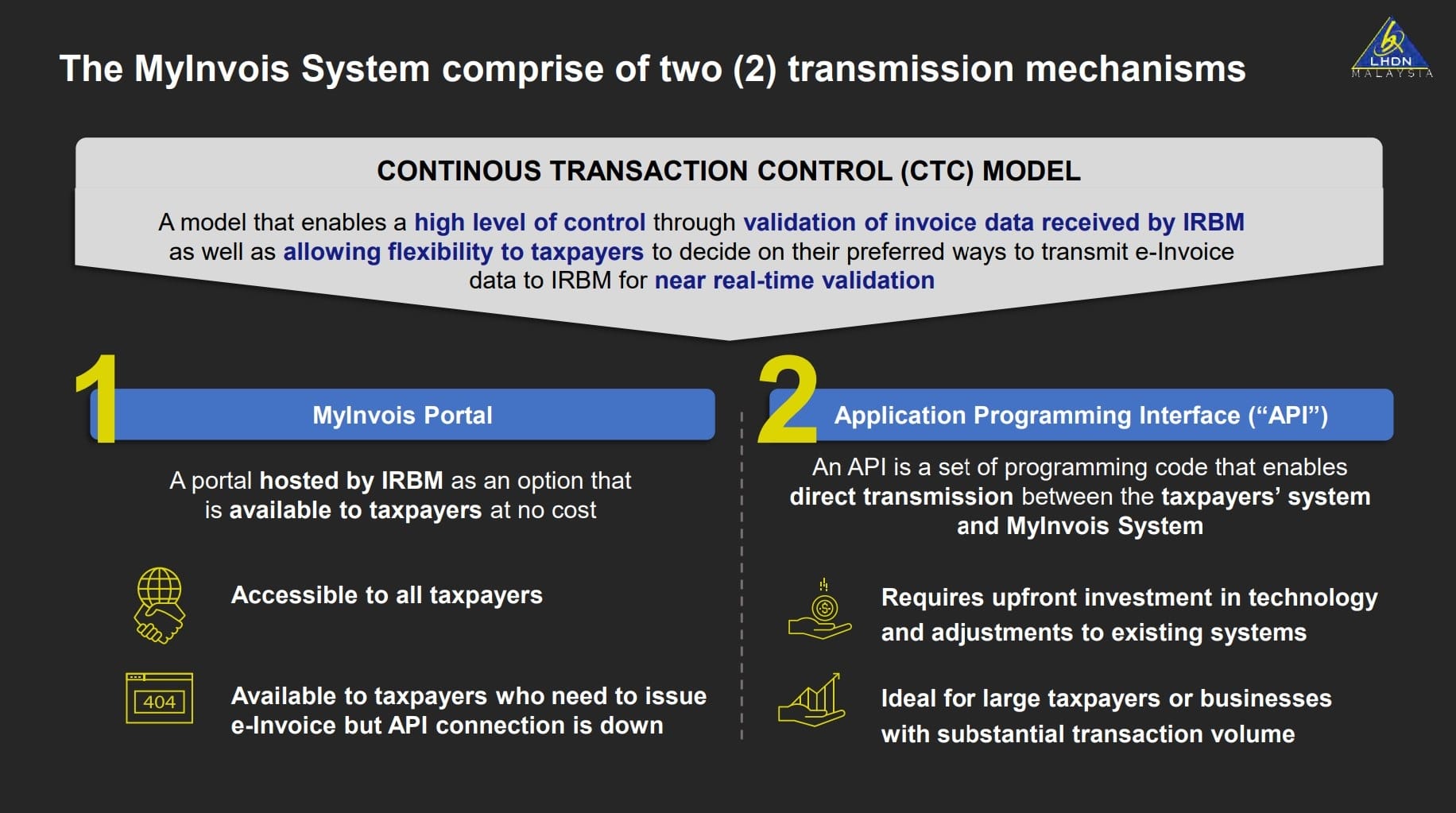 The MyInvois System comprise of two (2) transmission mechanisms

LHDN MALAYSIA

CONTINOUS TRANSACTION CONTROL (CTC) MODEL

A model that enables a high level of control through validation of invoice data received by IRBM as well as allowing flexibility to taxpayers to decide on their preferred ways to transmit e-Invoice data to IRBM for near real-time validation

1

MyInvois Portal

A portal hosted by IRBM as an option that is available to taxpayers at no cost

Accessible to all taxpayers

404

Available to taxpayers who need to issue e-Invoice but API connection is down

2

Application Programming Interface (“API”)

An API is a set of programming code that enables direct transmission between the taxpayers’ system and MyInvois System

Requires upfront investment in technology and adjustments to existing systems

Ideal for large taxpayers or businesses with substantial transaction volume